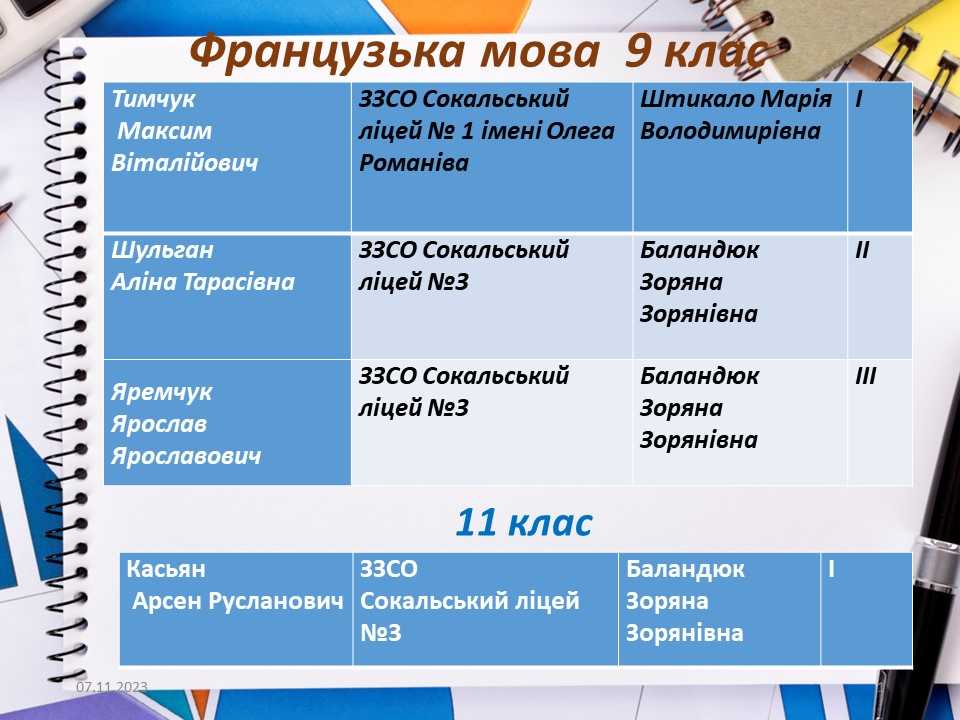 Французька мова 9 клас

| Тимчук Максим Віталійович | ЗЗСО Сокальський ліцей № 1 імені Олега Романіва | Штикало Марія Володимирівна | I |
|---|---|---|---|
| Шульган Аліна Тарасівна | ЗЗСО Сокальський ліцей №3 | Баландюк Зоряна Зорянівна | II |
| Яремчук Ярослав Ярославович | ЗЗСО Сокальський ліцей №3 | Баландюк Зоряна Зорянівна | III |

11 клас

| Касьян Арсен Русланович | ЗЗСО Сокальський ліцей №3 | Баландюк Зоряна Зорянівна | I |
|---|---|---|---|

07.11.2023